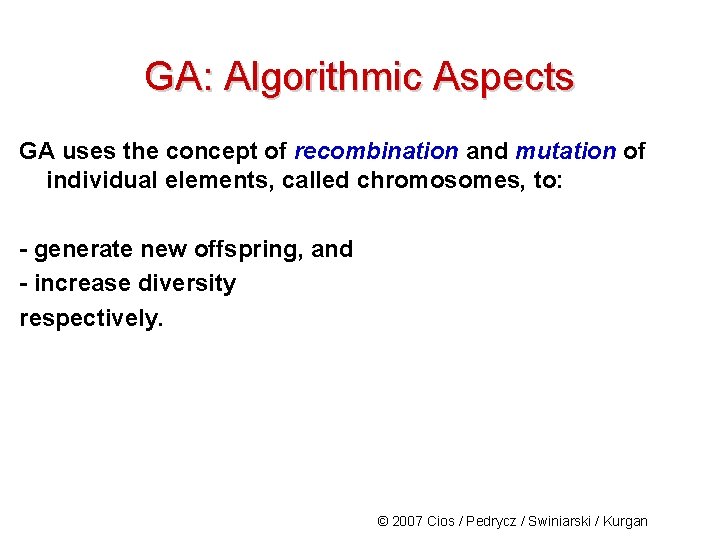 GA: Algorithmic Aspects

GA uses the concept of recombination and mutation of individual elements, called chromosomes, to:

- generate new offspring, and
- increase diversity
respectively.

© 2007 Cios / Pedrycz / Swiniarski / Kurgan